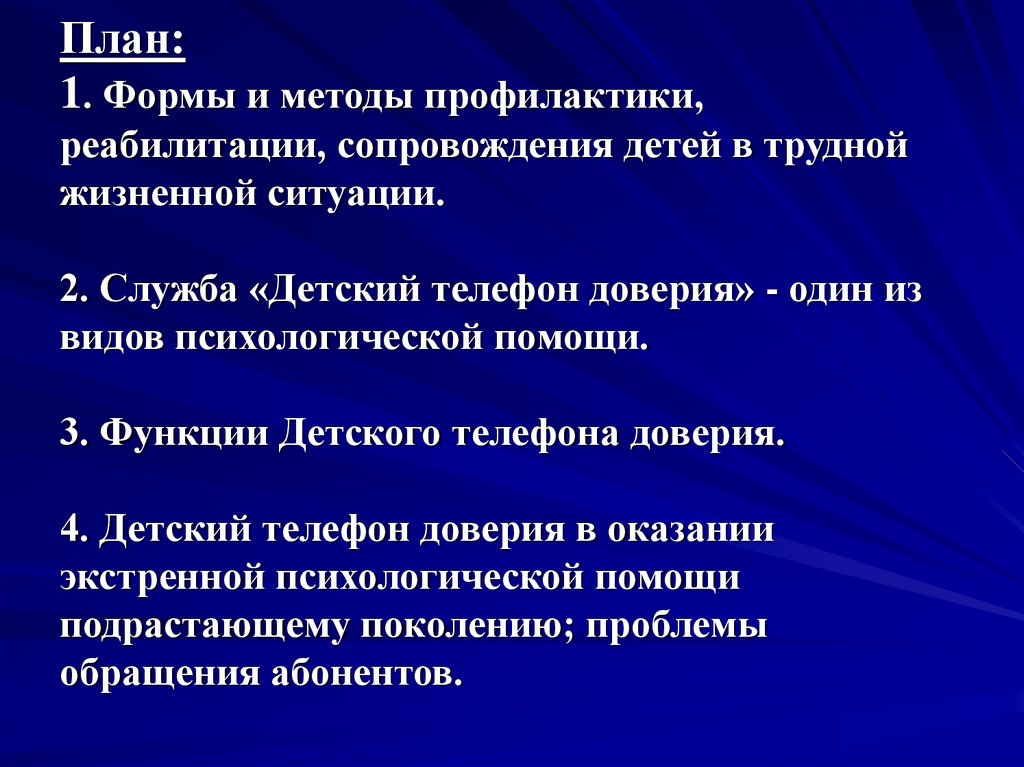 План:
1. Формы и методы профилактики, реабилитации, сопровождения детей в трудной жизненной ситуации.

2. Служба «Детский телефон доверия» - один из видов психологической помощи.

3. Функции Детского телефона доверия.

4. Детский телефон доверия в оказании экстренной психологической помощи подрастающему поколению; проблемы обращения абонентов.